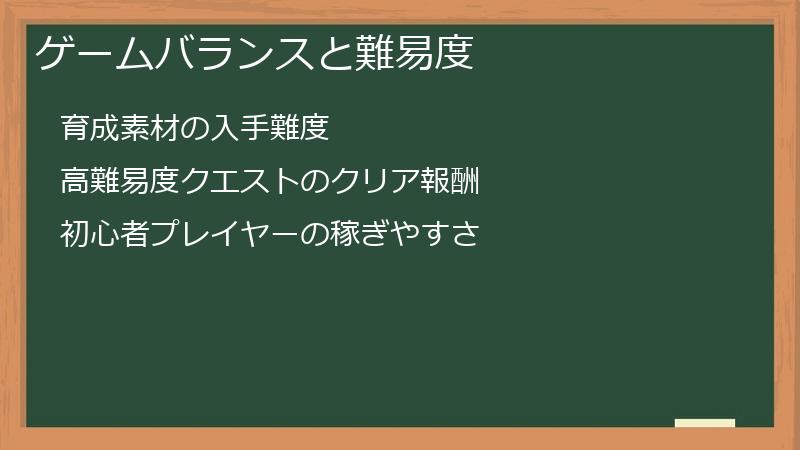 ゲームバランスと難易度

育成素材の入手難度

高難易度クエストのクリア報酬

初心者プレイヤーの稼ぎやすさ